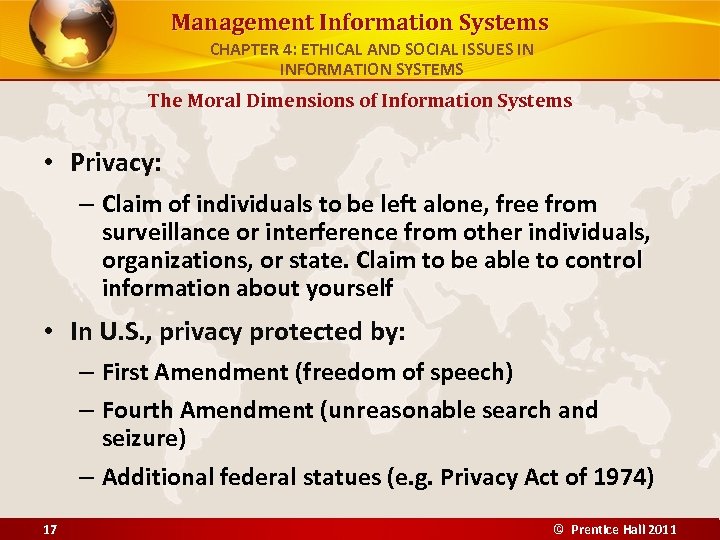 Management Information Systems

CHAPTER 4: ETHICAL AND SOCIAL ISSUES IN INFORMATION SYSTEMS

The Moral Dimensions of Information Systems

• Privacy:

– Claim of individuals to be left alone, free from surveillance or interference from other individuals, organizations, or state. Claim to be able to control information about yourself

• In U.S., privacy protected by:

– First Amendment (freedom of speech)

– Fourth Amendment (unreasonable search and seizure)

– Additional federal statues (e.g. Privacy Act of 1974)

17

© Prentice Hall 2011